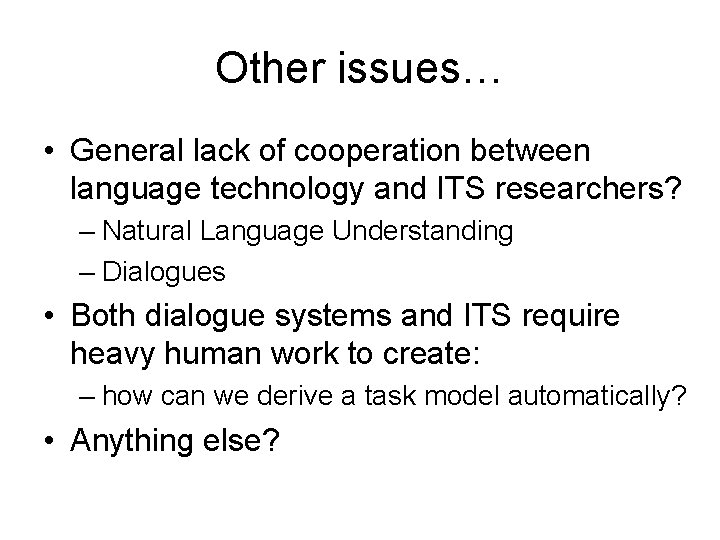 Other issues…

• General lack of cooperation between language technology and ITS researchers?
– Natural Language Understanding
– Dialogues

• Both dialogue systems and ITS require heavy human work to create:
– how can we derive a task model automatically?

• Anything else?